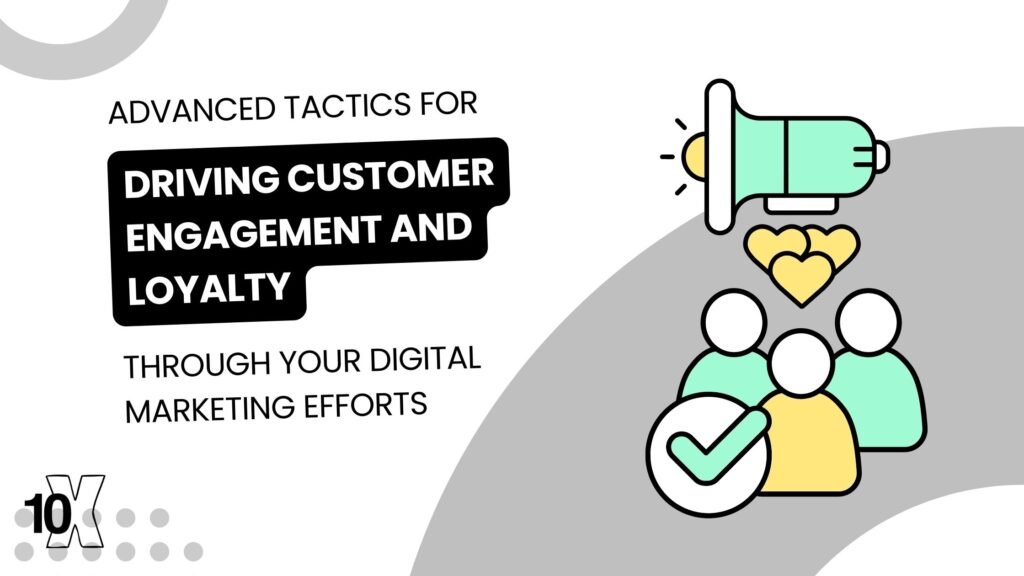 ADVANCED TACTICS FOR

DRIVING CUSTOMER ENGAGEMENT AND LOYALTY

THROUGH YOUR DIGITAL MARKETING EFFORTS

10X